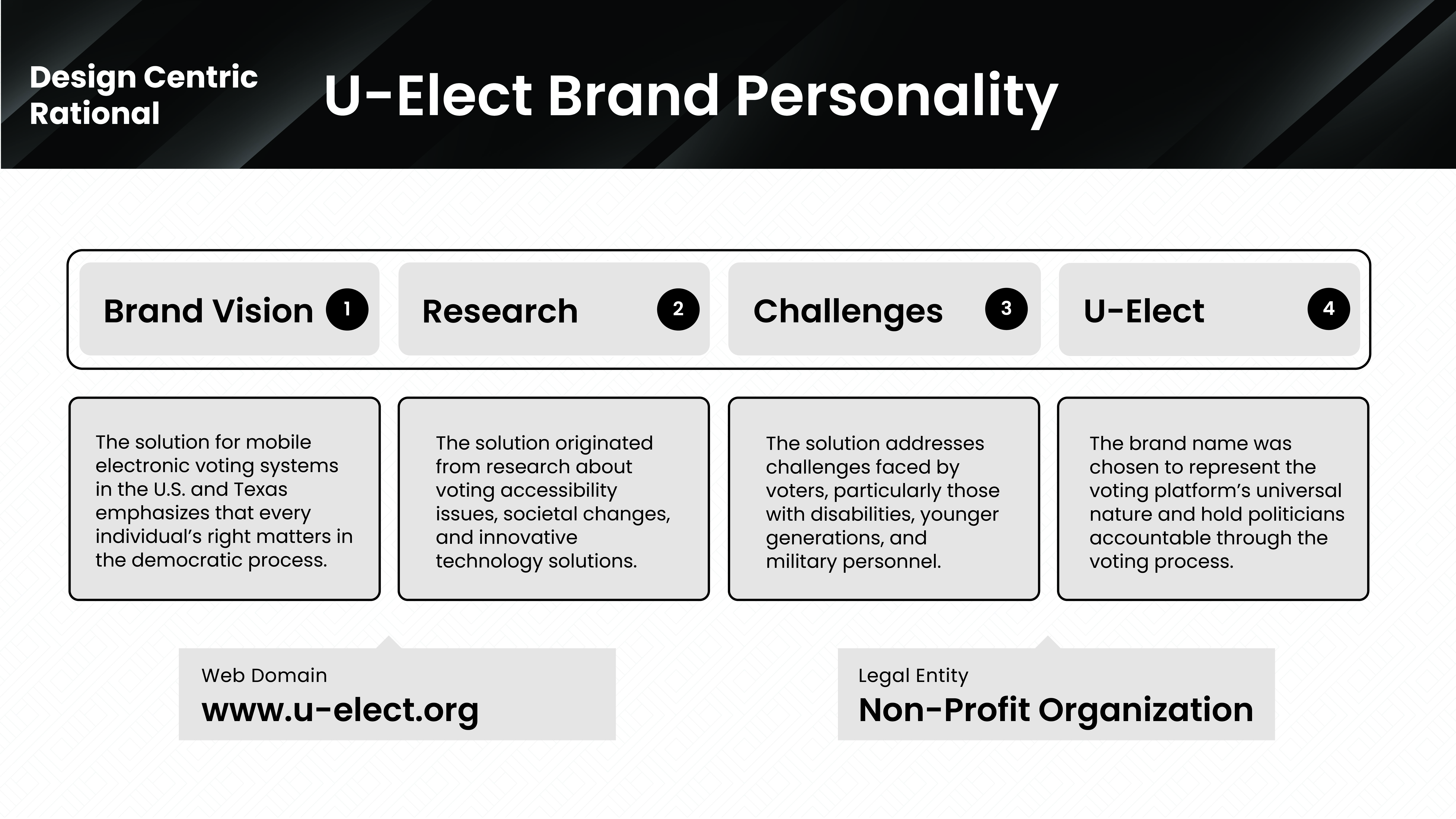 Design Centric Rational

U-Elect Brand Personality

Brand Vision 1

Research 2

Challenges 3

U-Elect 4

The solution for mobile electronic voting systems in the U.S. and Texas emphasizes that every individual's right matters in the democratic process.

The solution originated from research about voting accessibility issues, societal changes, and innovative technology solutions.

The solution addresses challenges faced by voters, particularly those with disabilities, younger generations, and military personnel.

The brand name was chosen to represent the voting platform's universal nature and hold politicians accountable through the voting process.

Web Domain
www.u-elect.org

Legal Entity
Non-Profit Organization